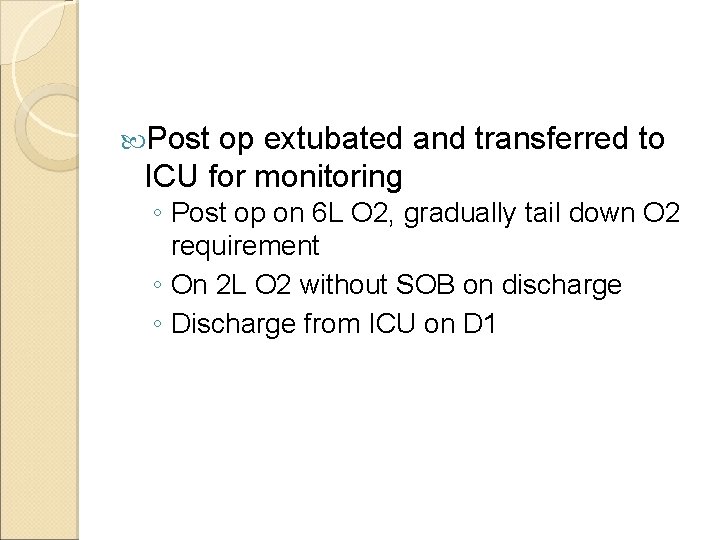 Post op extubated and transferred to ICU for monitoring

◦ Post op on 6L O2, gradually tail down O2 requirement
◦ On 2L O2 without SOB on discharge
◦ Discharge from ICU on D1